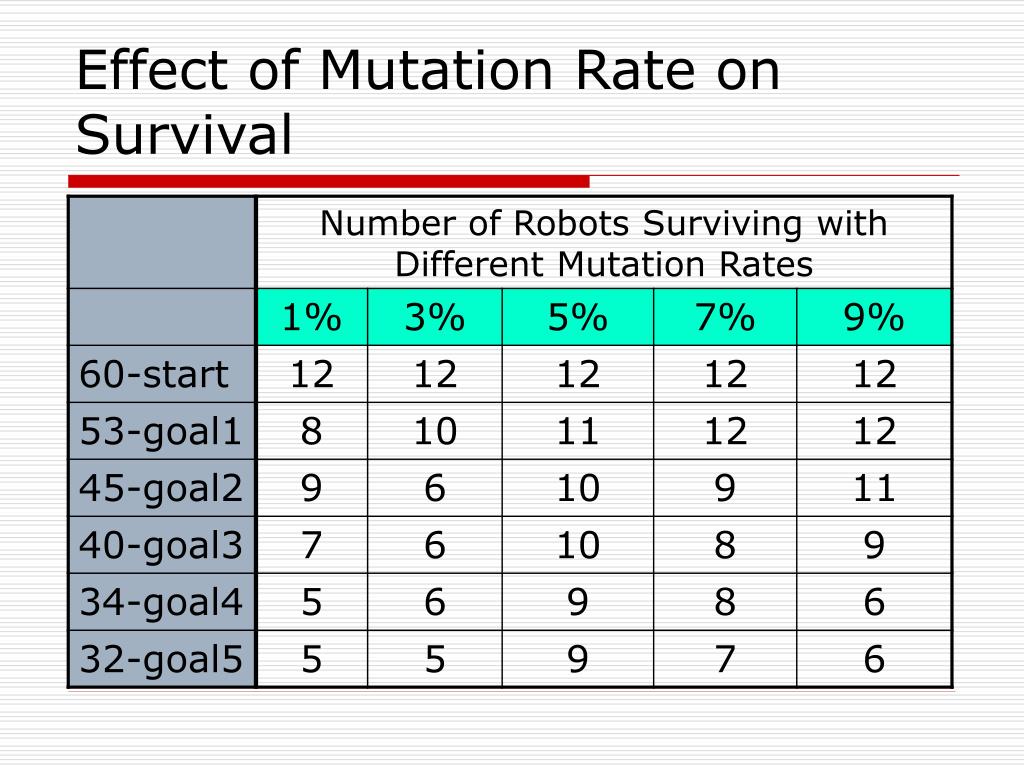 Effect of Mutation Rate on Survival

| | Number of Robots Surviving with Different Mutation Rates | | | | |
|---|---|---|---|---|---|
| | 1% | 3% | 5% | 7% | 9% |
| 60-start | 12 | 12 | 12 | 12 | 12 |
| 53-goal1 | 8 | 10 | 11 | 12 | 12 |
| 45-goal2 | 9 | 6 | 10 | 9 | 11 |
| 40-goal3 | 7 | 6 | 10 | 8 | 9 |
| 34-goal4 | 5 | 6 | 9 | 8 | 6 |
| 32-goal5 | 5 | 5 | 9 | 7 | 6 |